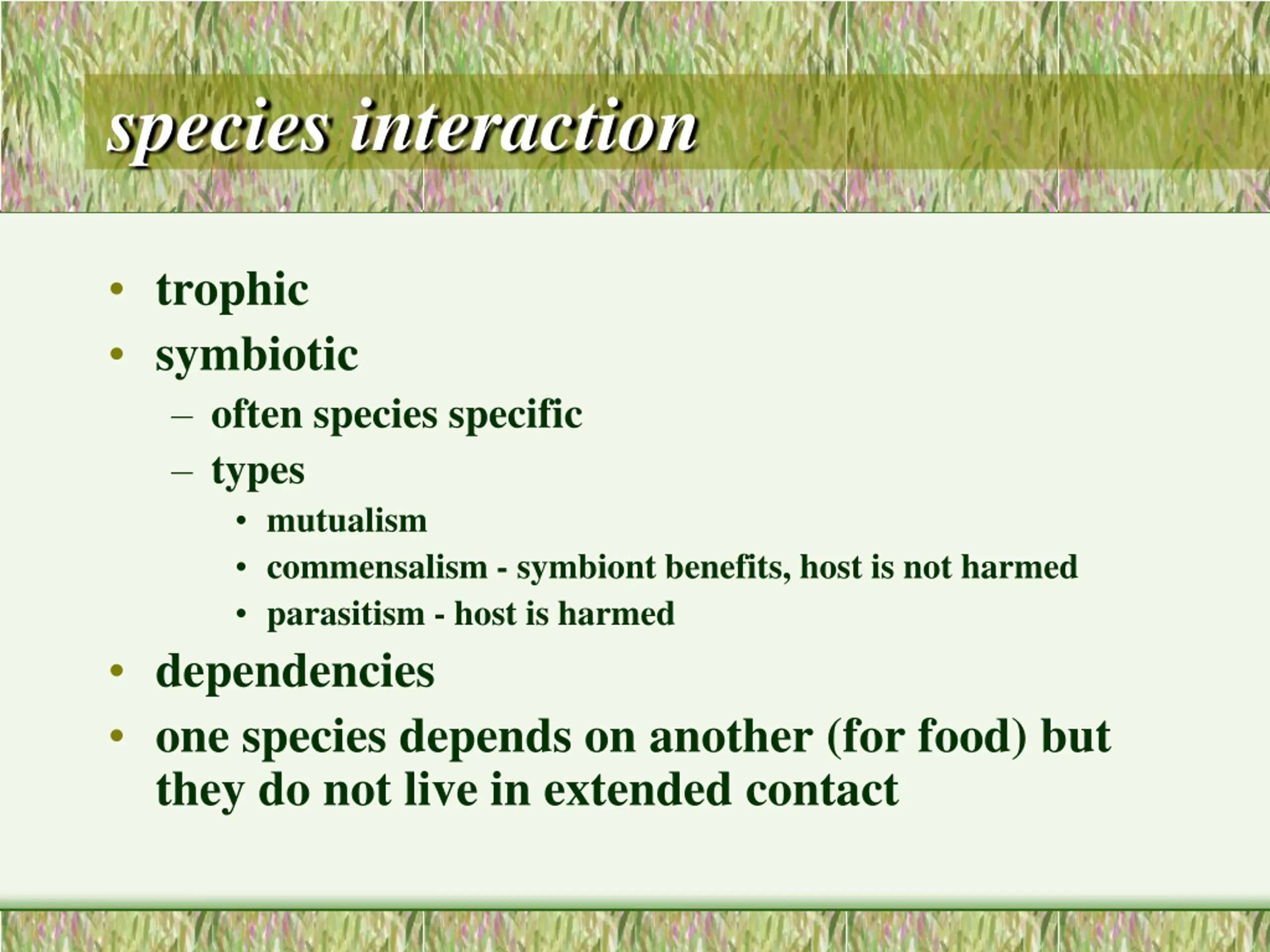 species interaction

• trophic
• symbiotic
– often species specific
– types
• mutualism
• commensalism - symbiont benefits, host is not harmed
• parasitism - host is harmed
• dependencies
• one species depends on another (for food) but they do not live in extended contact